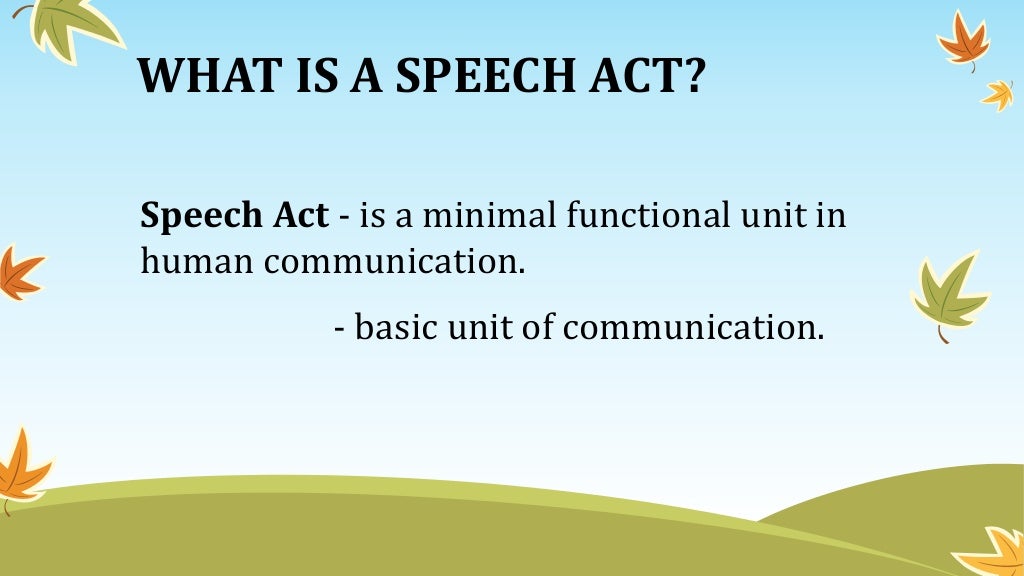 WHAT IS A SPEECH ACT?

Speech Act - is a minimal functional unit in human communication.

- basic unit of communication.